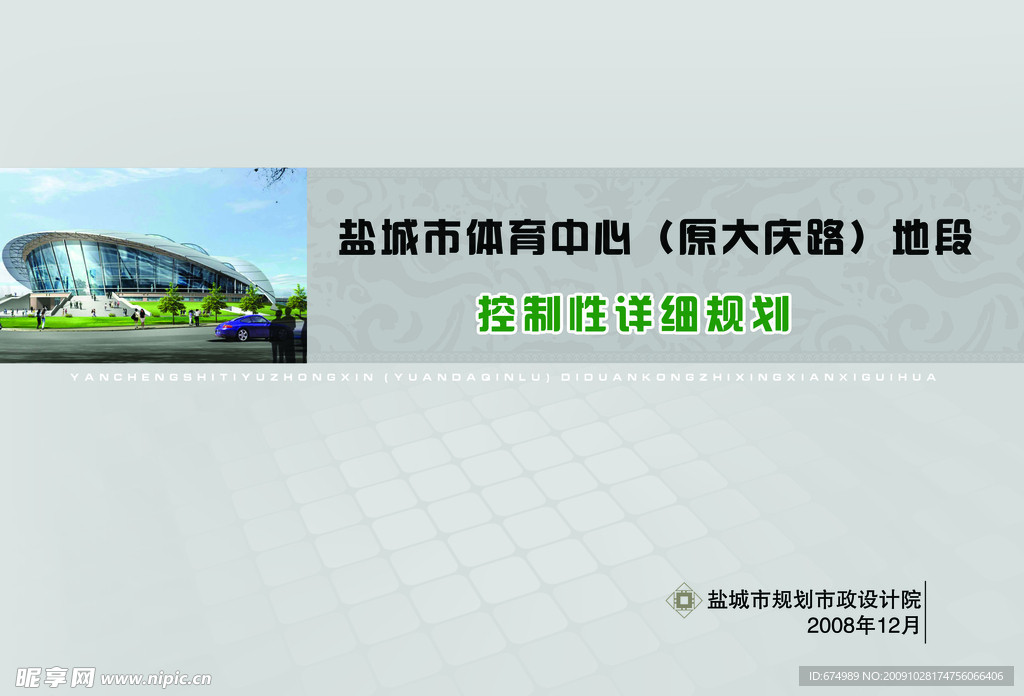 盐城市体育中心（原大庆路）地段

控制性详细规划

YANCHENGSHITIYUZHONGXIN (YUANDAQINLU) DIDUANKONGZHIXINGXIANXIGUIHUA

盐城市规划市政设计院
2008年12月

昵享网 www.nipic.cn

ID:674989 NO:20091028174756066406